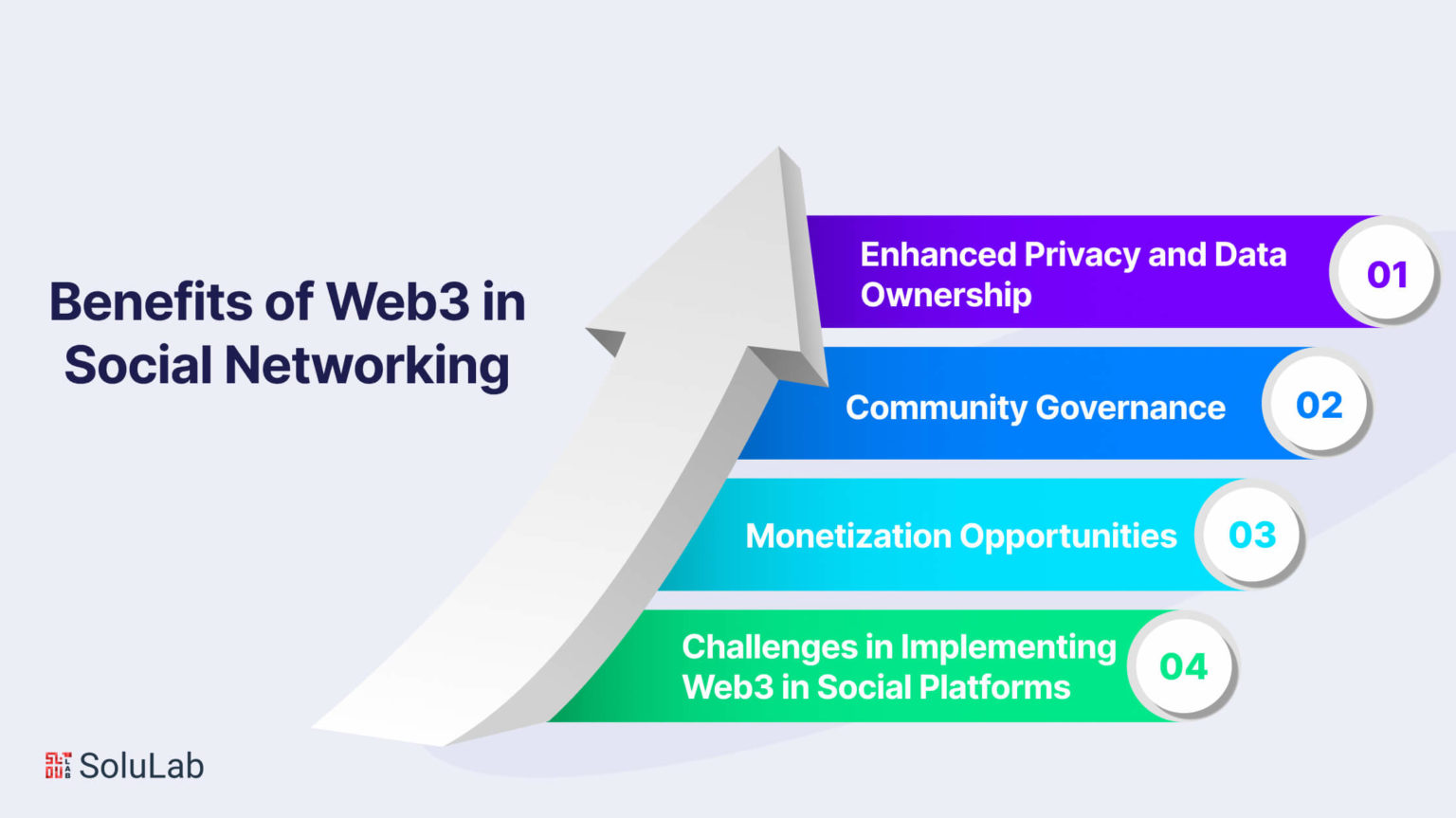 Benefits of Web3 in Social Networking

Enhanced Privacy and Data Ownership
01

Community Governance
02

Monetization Opportunities
03

Challenges in Implementing Web3 in Social Platforms
04

SoluLab